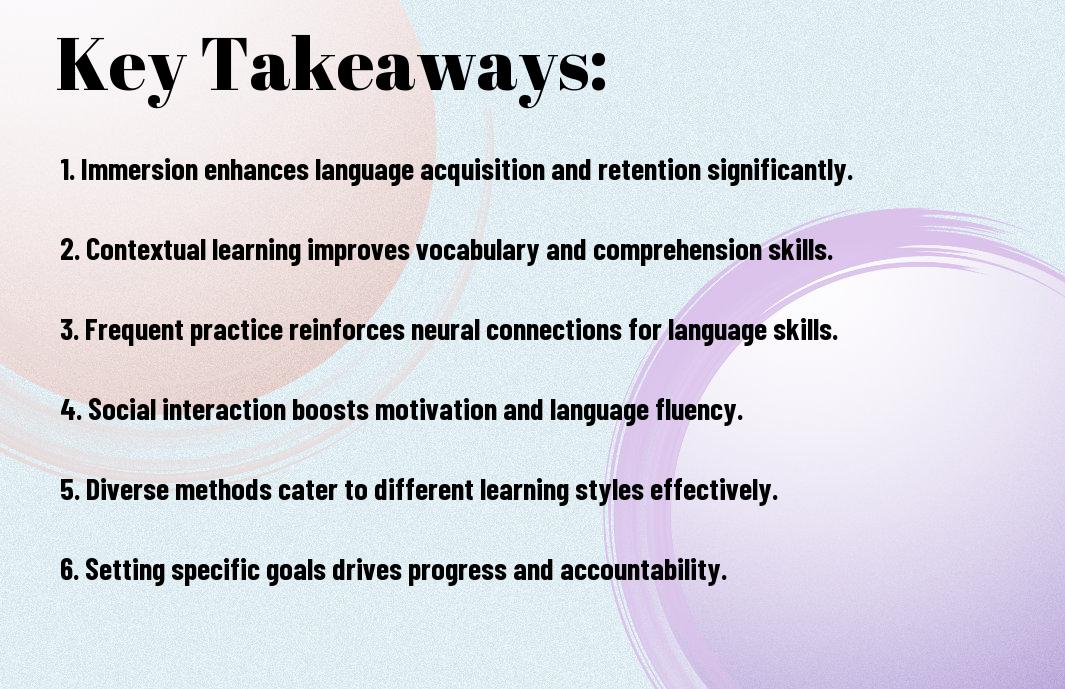 Key Takeaways:

1. Immersion enhances language acquisition and retention significantly.

2. Contextual learning improves vocabulary and comprehension skills.

3. Frequent practice reinforces neural connections for language skills.

4. Social interaction boosts motivation and language fluency.

5. Diverse methods cater to different learning styles effectively.

6. Setting specific goals drives progress and accountability.